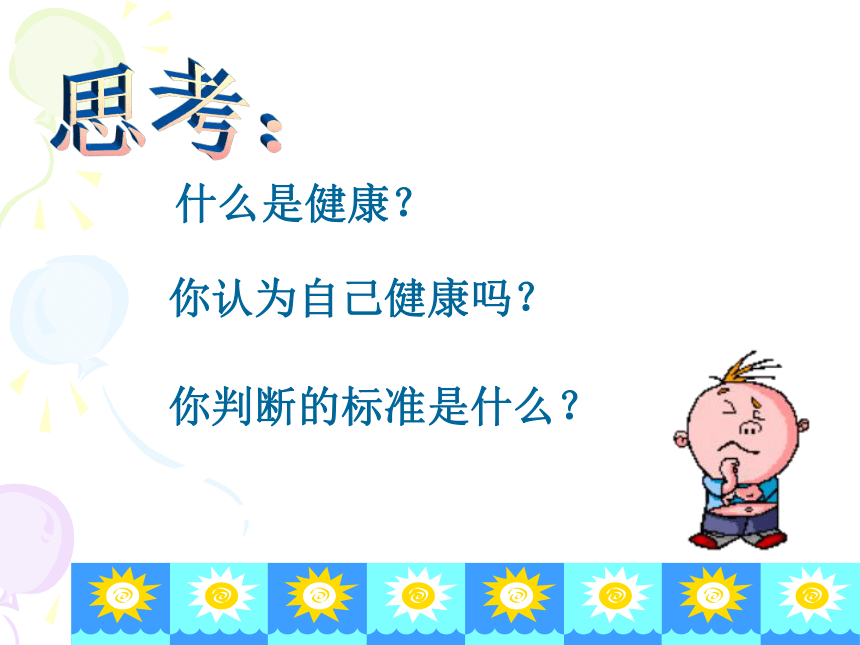 思考：

什么是健康？

你认为自己健康吗？

你判断的标准是什么？